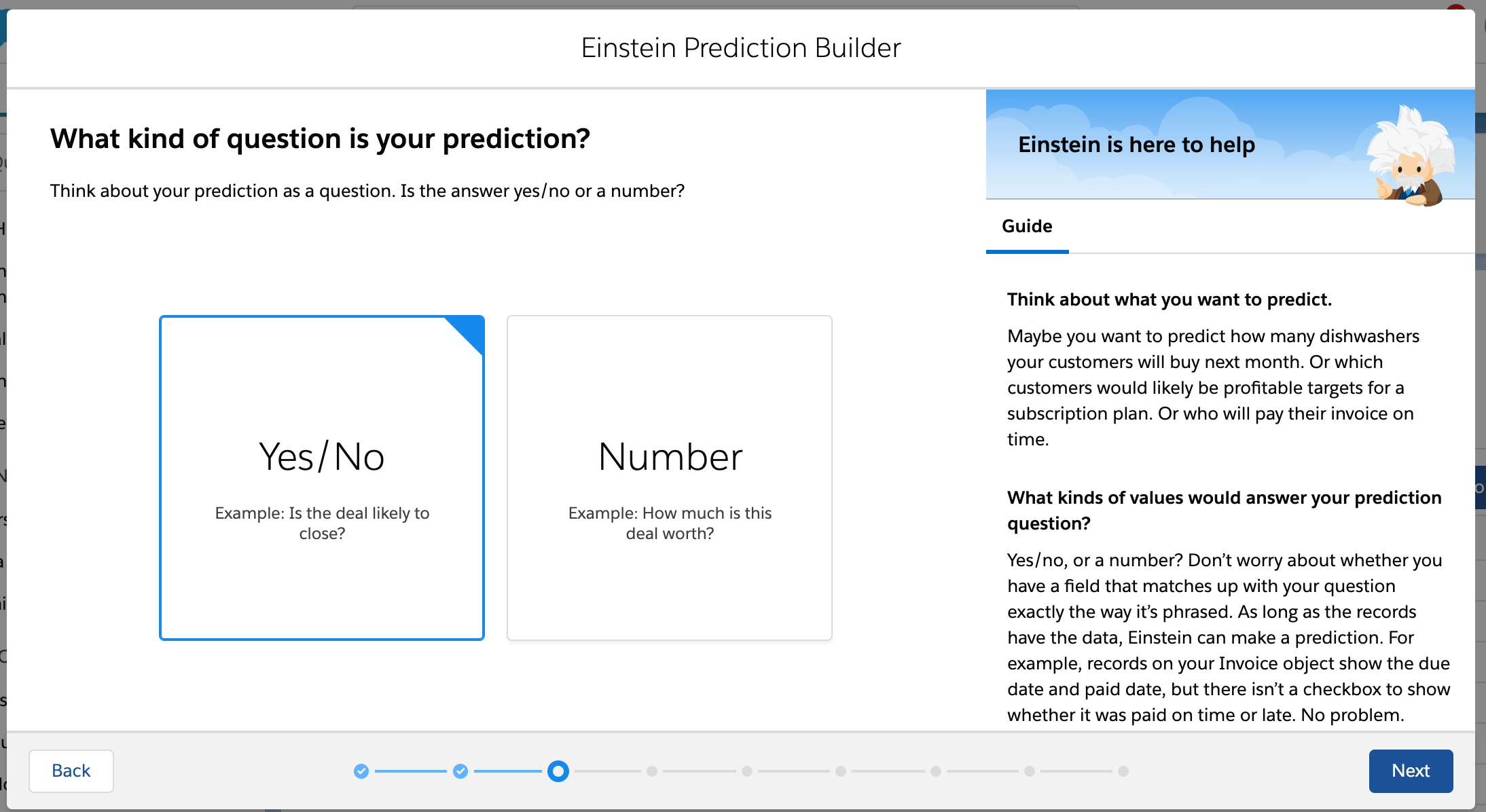 Einstein Prediction Builder

What kind of question is your prediction?

Think about your prediction as a question. Is the answer yes/no or a number?

Yes/No

Example: Is the deal likely to close?

Number

Example: How much is this deal worth?

Einstein is here to help

Guide

Think about what you want to predict.

Maybe you want to predict how many dishwashers your customers will buy next month. Or which customers would likely be profitable targets for a subscription plan. Or who will pay their invoice on time.

What kinds of values would answer your prediction question?

Yes/no, or a number? Don't worry about whether you have a field that matches up with your question exactly the way it's phrased. As long as the records have the data, Einstein can make a prediction. For example, records on your Invoice object show the due date and paid date, but there isn't a checkbox to show whether it was paid on time or late. No problem.

Back

Next